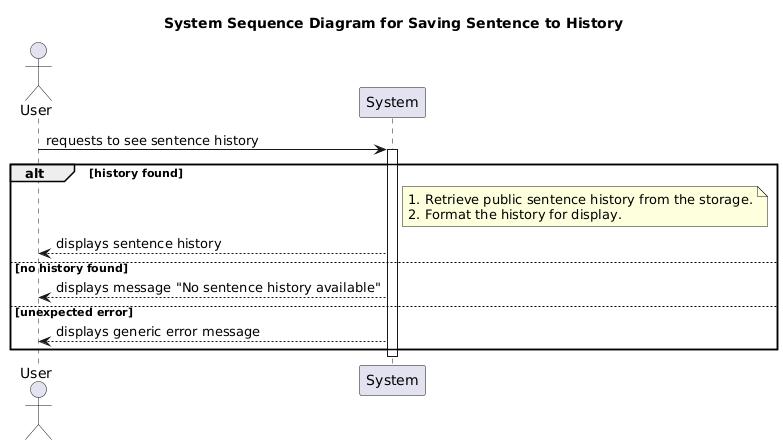 System Sequence Diagram for Saving Sentence to History

User

System

requests to see sentence history

alt [history found]

1. Retrieve public sentence history from the storage.
2. Format the history for display.

displays sentence history

[no history found]

displays message "No sentence history available"

[unexpected error]

displays generic error message

User

System